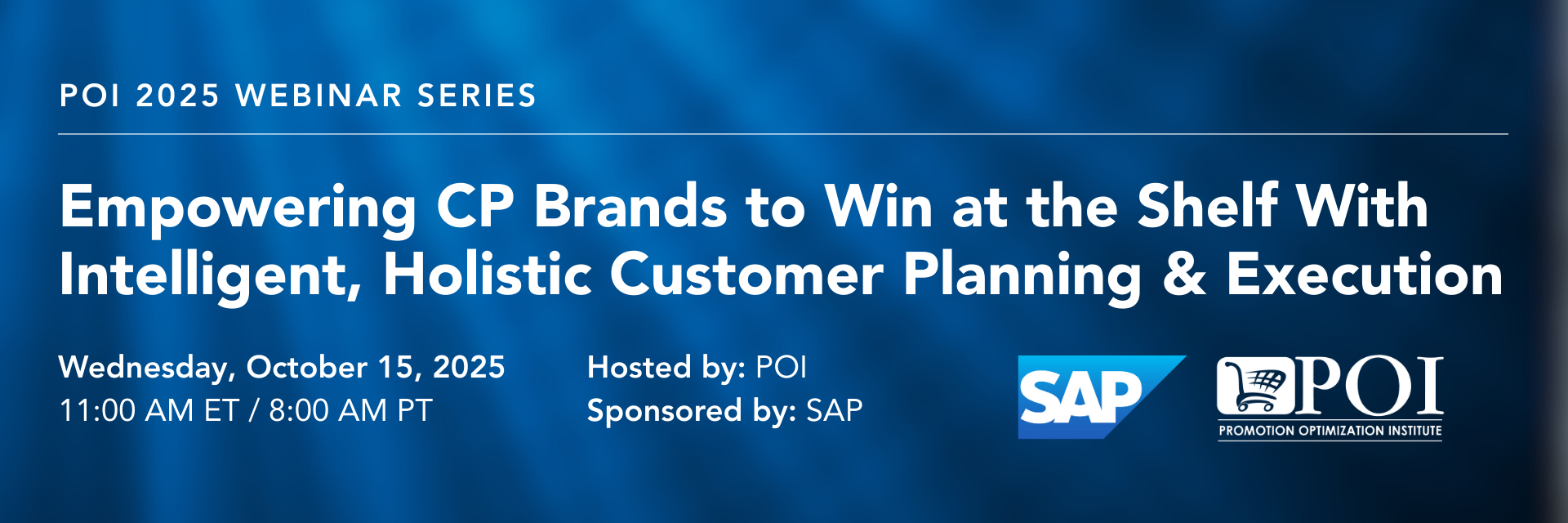 POI 2025 WEBINAR SERIES

Empowering CP Brands to Win at the Shelf With Intelligent, Holistic Customer Planning & Execution

Wednesday, October 15, 2025
11:00 AM ET / 8:00 AM PT

Hosted by: POI
Sponsored by: SAP

SAP

POI
PROMOTION OPTIMIZATION INSTITUTE